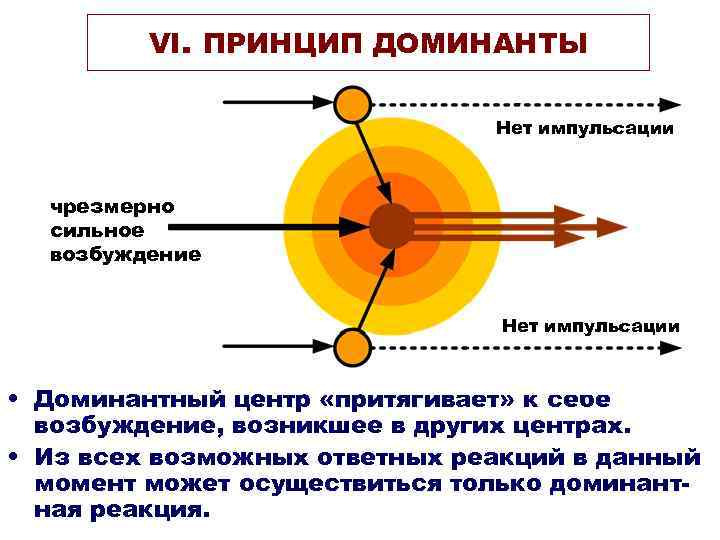 VI. ПРИНЦИП ДОМИНАНТЫ

Нет импульсации

чрезмерно сильное возбуждение

Нет импульсации

• Доминантный центр «притягивает» к себе возбуждение, возникшее в других центрах.

• Из всех возможных ответных реакций в данный момент может осуществиться только доминантная реакция.